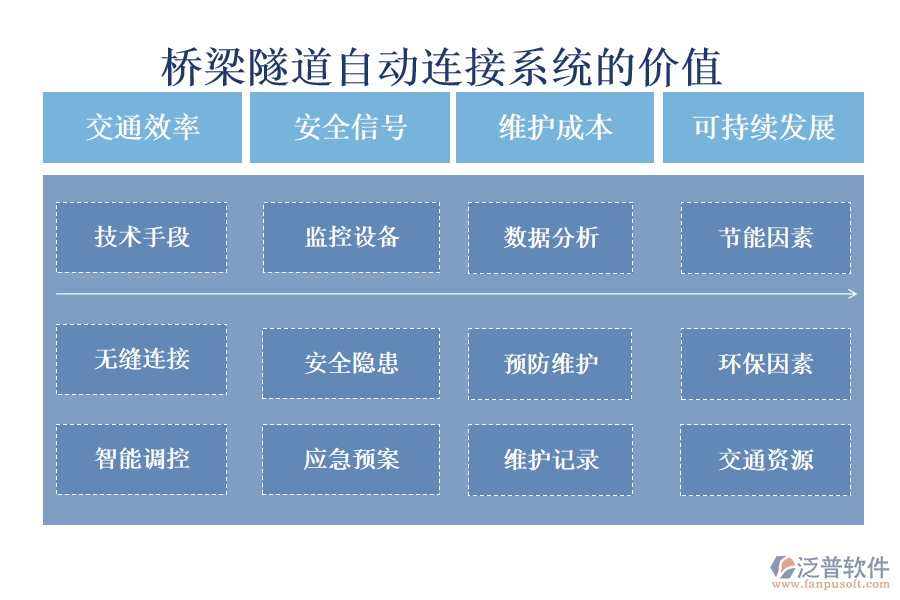 桥梁隧道自动连接系统的价值

交通效率

安全信号

维护成本

可持续发展

技术手段

监控设备

数据分析

节能因素

无缝连接

安全隐患

预防维护

环保因素

智能调控

应急预案

维护记录

交通资源

泛普软件
www.fanpusoft.com